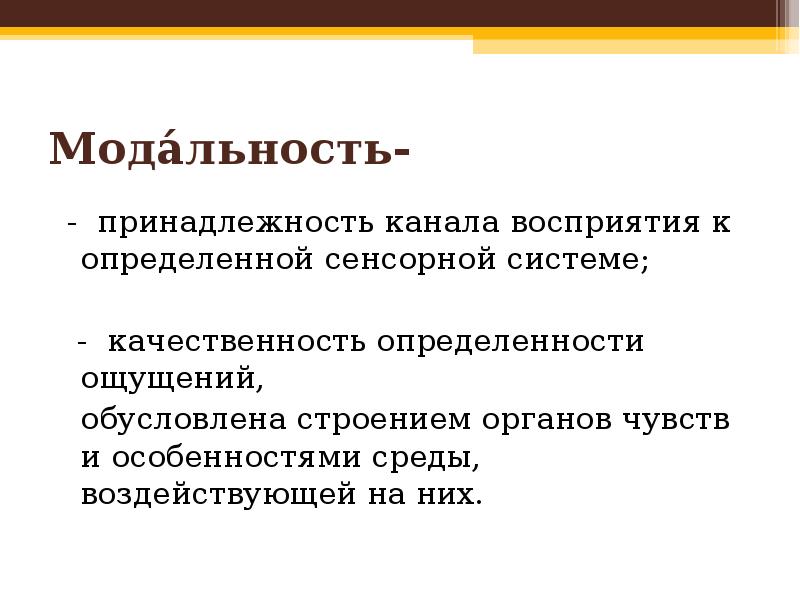 Мода́льность-

- принадлежность канала восприятия к определенной сенсорной системе;

- качественность определенности ощущений,

обусловлена строением органов чувств и особенностями среды, воздействующей на них.